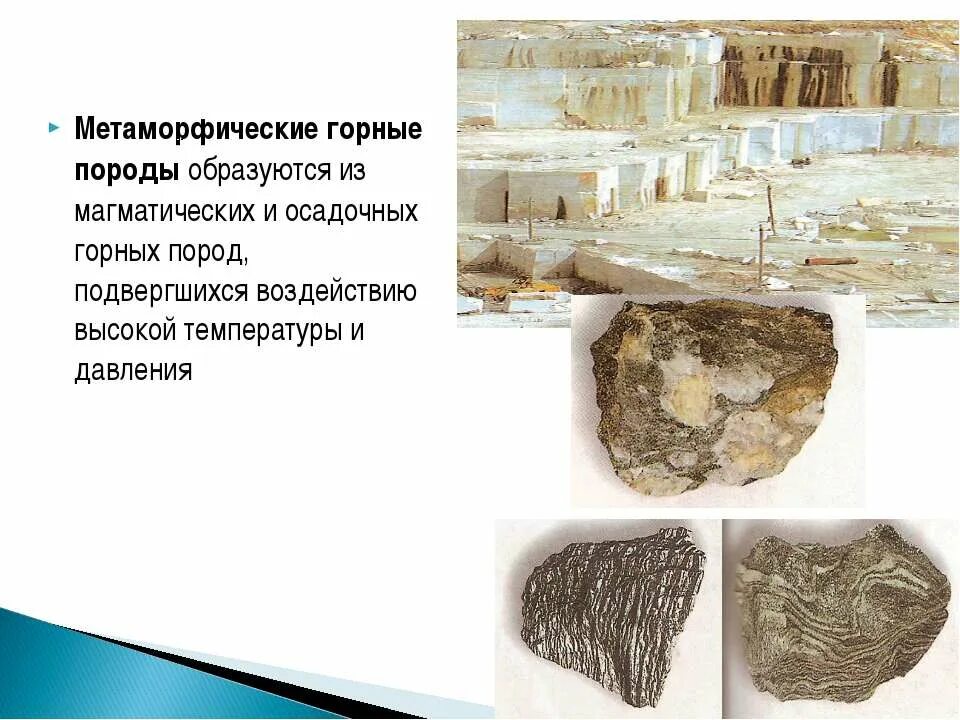 Метаморфические горные породы образуются из магматических и осадочных горных пород, подвергшихся воздействию высокой температуры и давления